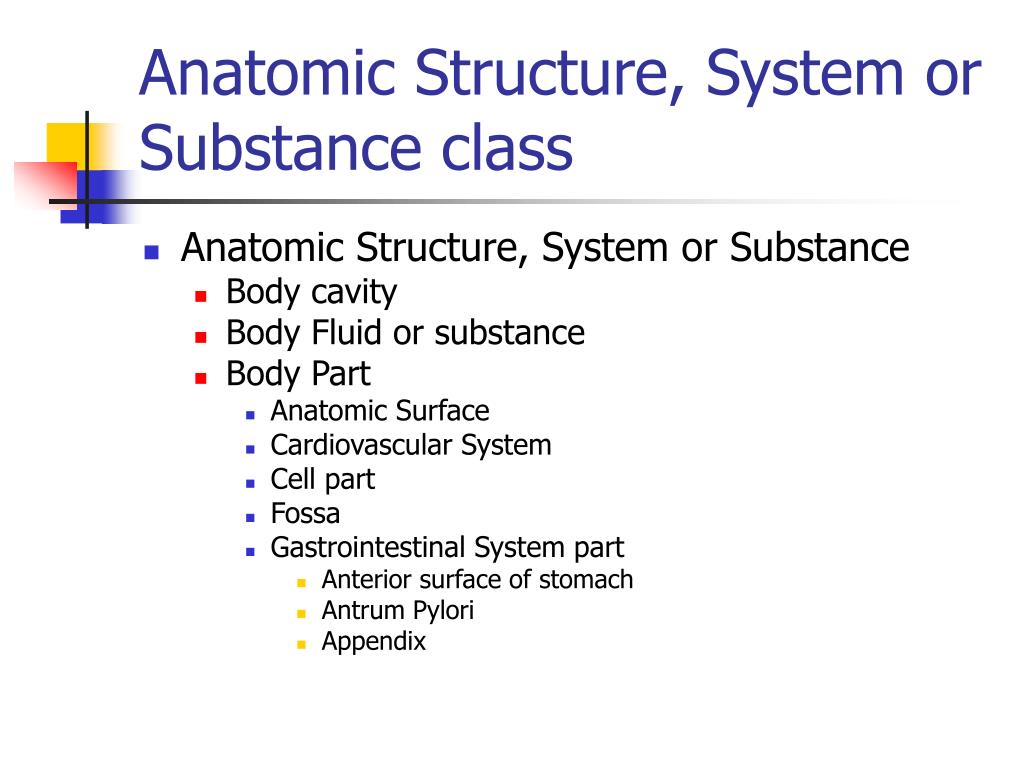 Anatomic Structure, System or Substance class

- Anatomic Structure, System or Substance
  - Body cavity
  - Body Fluid or substance
  - Body Part
    - Anatomic Surface
    - Cardiovascular System
    - Cell part
    - Fossa
    - Gastrointestinal System part
      - Anterior surface of stomach
      - Antrum Pylori
      - Appendix